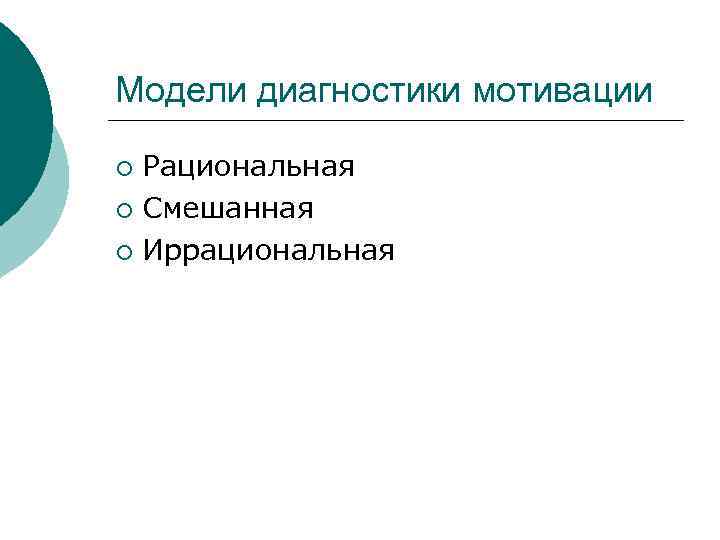 Модели диагностики мотивации

- Рациональная
- Смешанная
- Иррациональная